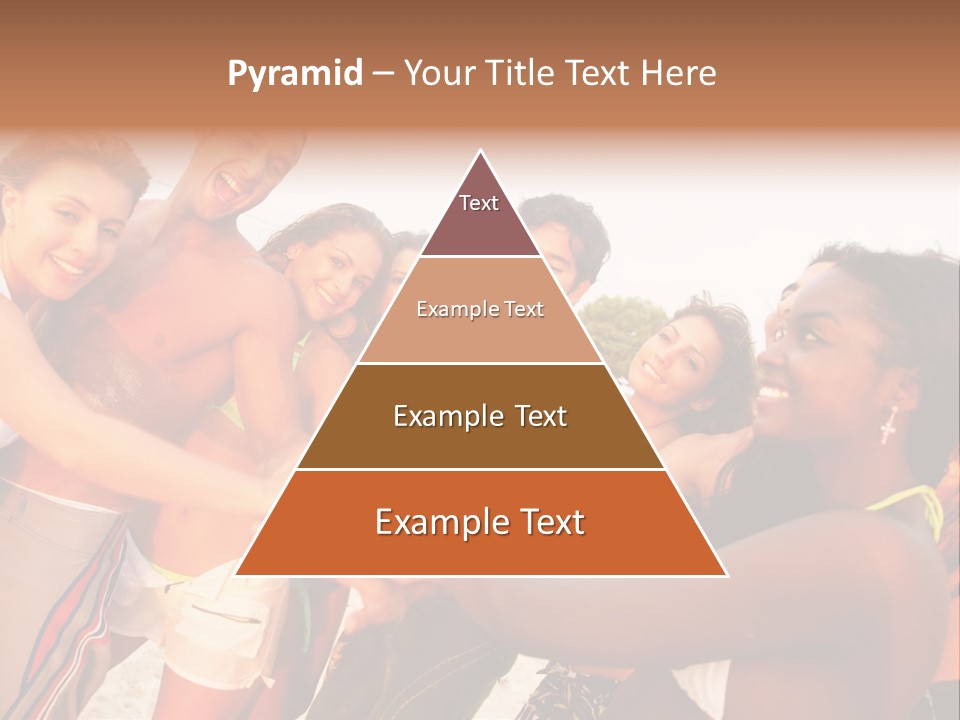 Pyramid – Your Title Text Here

Text

Example Text

Example Text

Example Text